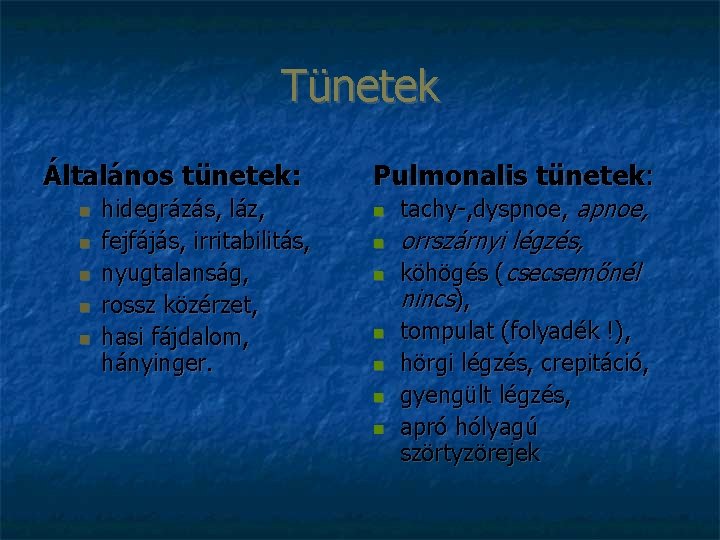 Tünetek

Általános tünetek:

- hidegrázás, láz,
- fejfájás, irritabilitás,
- nyugtalanság,
- rossz közérzet,
- hasi fájdalom, hányinger.

Pulmonalis tünetek:

- tachy-,dyspnoe, apnoe,
- orrszárnyi légzés,
- köhögés (csecsemőnél nincs),
- tompulat (folyadék !),
- hörgi légzés, crepitáció,
- gyengült légzés,
- apró hólyagú szörtyzörejek